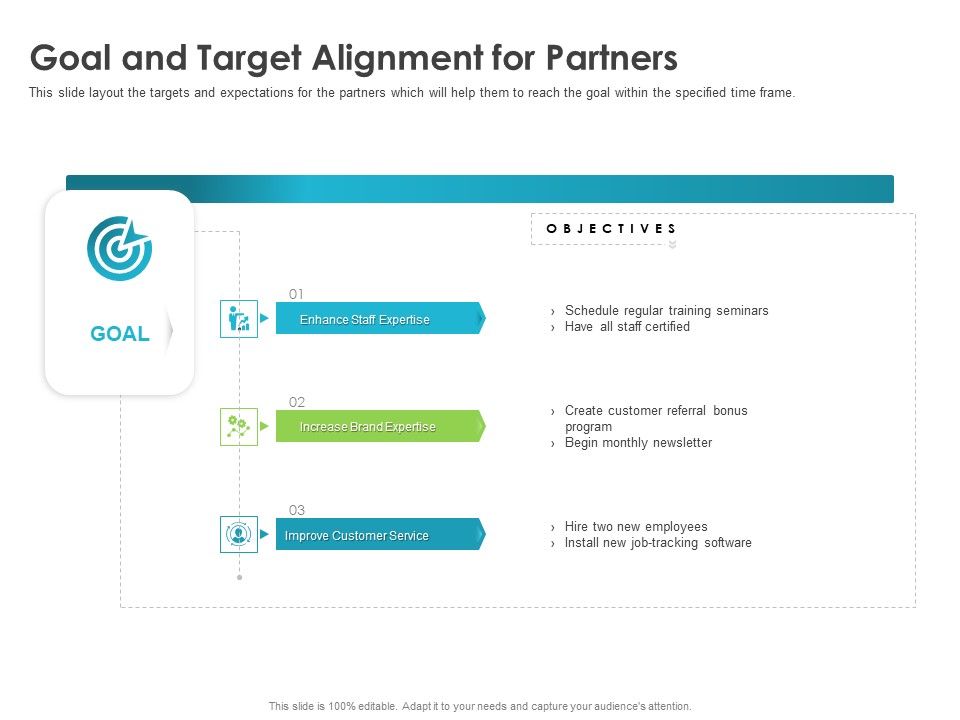 Goal and Target Alignment for Partners

This slide layout the targets and expectations for the partners which will help them to reach the goal within the specified time frame.

GOAL

OBJECTIVES

01
Enhance Staff Expertise

› Schedule regular training seminars
› Have all staff certified

02
Increase Brand Expertise

› Create customer referral bonus program
› Begin monthly newsletter

03
Improve Customer Service

› Hire two new employees
› Install new job-tracking software

This slide is 100% editable. Adapt it to your needs and capture your audience's attention.